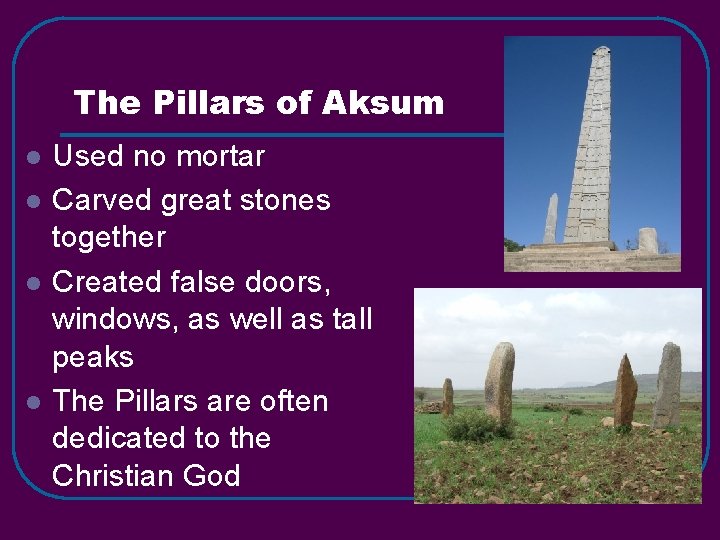 The Pillars of Aksum

- Used no mortar
- Carved great stones together
- Created false doors, windows, as well as tall peaks
- The Pillars are often dedicated to the Christian God